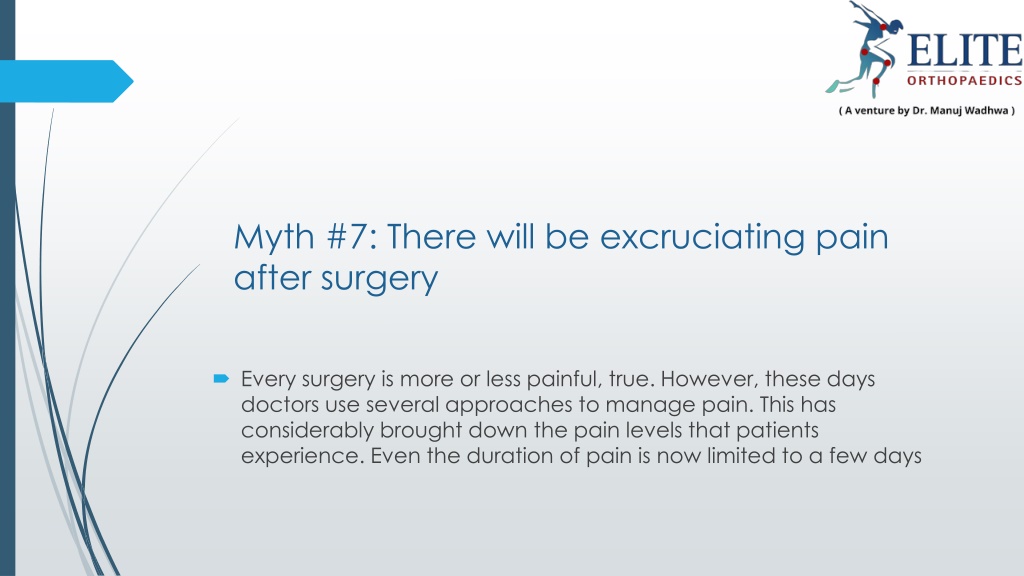 ELITE
ORTHOPAEDICS
( A venture by Dr. Manuj Wadhwa )

Myth #7: There will be excruciating pain after surgery

Every surgery is more or less painful, true. However, these days doctors use several approaches to manage pain. This has considerably brought down the pain levels that patients experience. Even the duration of pain is now limited to a few days